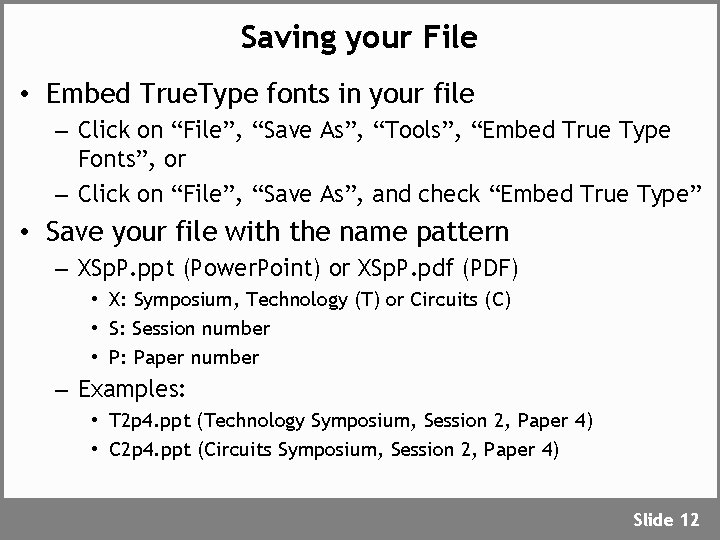 Saving your File

• Embed TrueType fonts in your file
– Click on “File”, “Save As”, “Tools”, “Embed True Type Fonts”, or
– Click on “File”, “Save As”, and check “Embed True Type”

• Save your file with the name pattern
– XSpP.ppt (PowerPoint) or XSpP.pdf (PDF)
• X: Symposium, Technology (T) or Circuits (C)
• S: Session number
• P: Paper number
– Examples:
• T2p4.ppt (Technology Symposium, Session 2, Paper 4)
• C2p4.ppt (Circuits Symposium, Session 2, Paper 4)

Slide 12